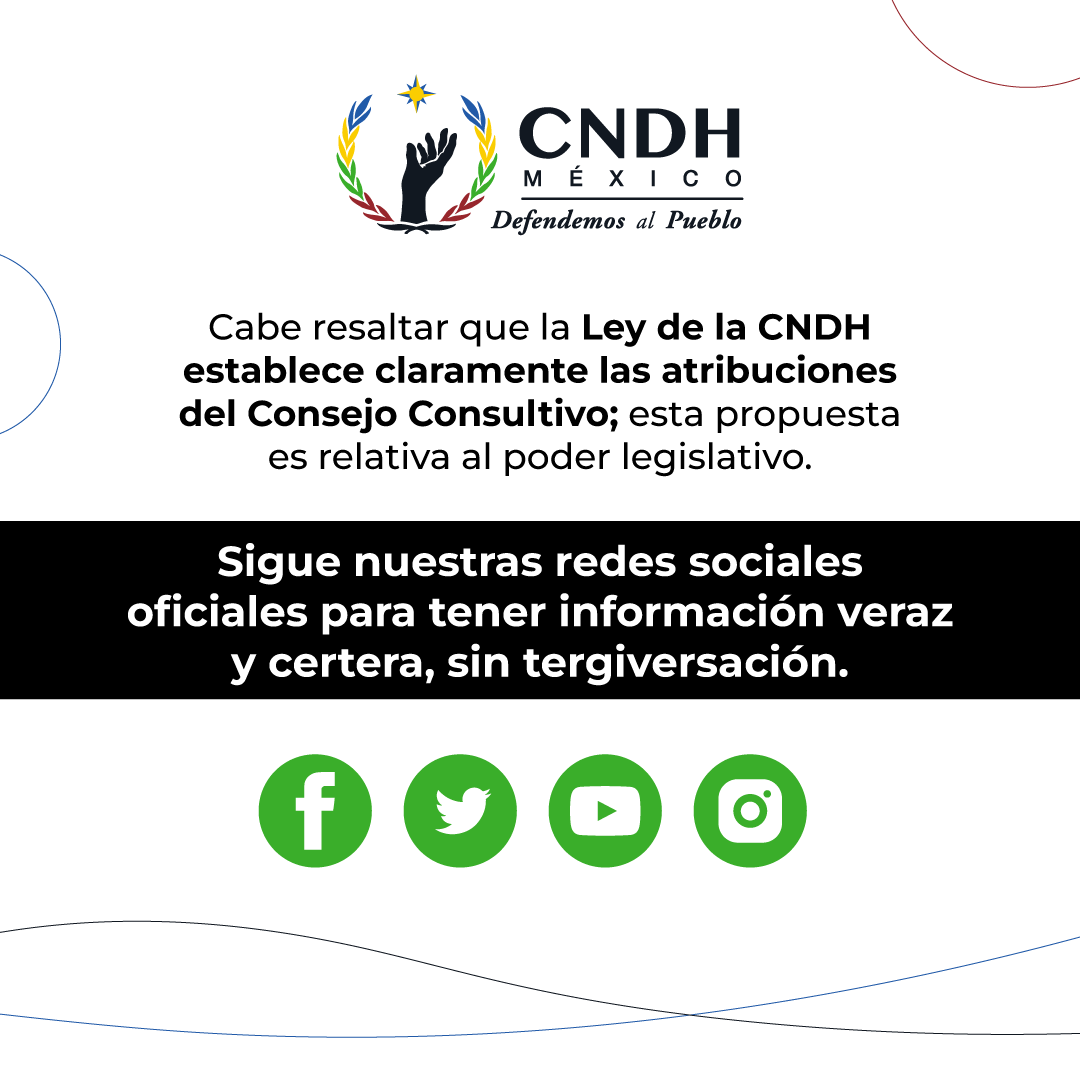 CNDH
MÉXICO
Defendemos al Pueblo

Cabe resaltar que la Ley de la CNDH establece claramente las atribuciones del Consejo Consultivo; esta propuesta es relativa al poder legislativo.

Sigue nuestras redes sociales oficiales para tener información veraz y certera, sin tergiversación.